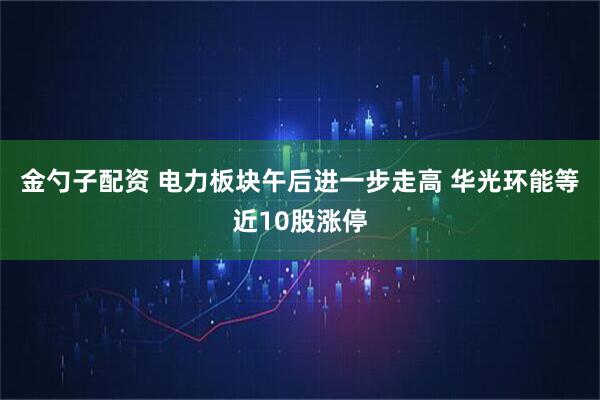 金勺子配资 电力板块午后进一步走高 华光环能等近10股涨停